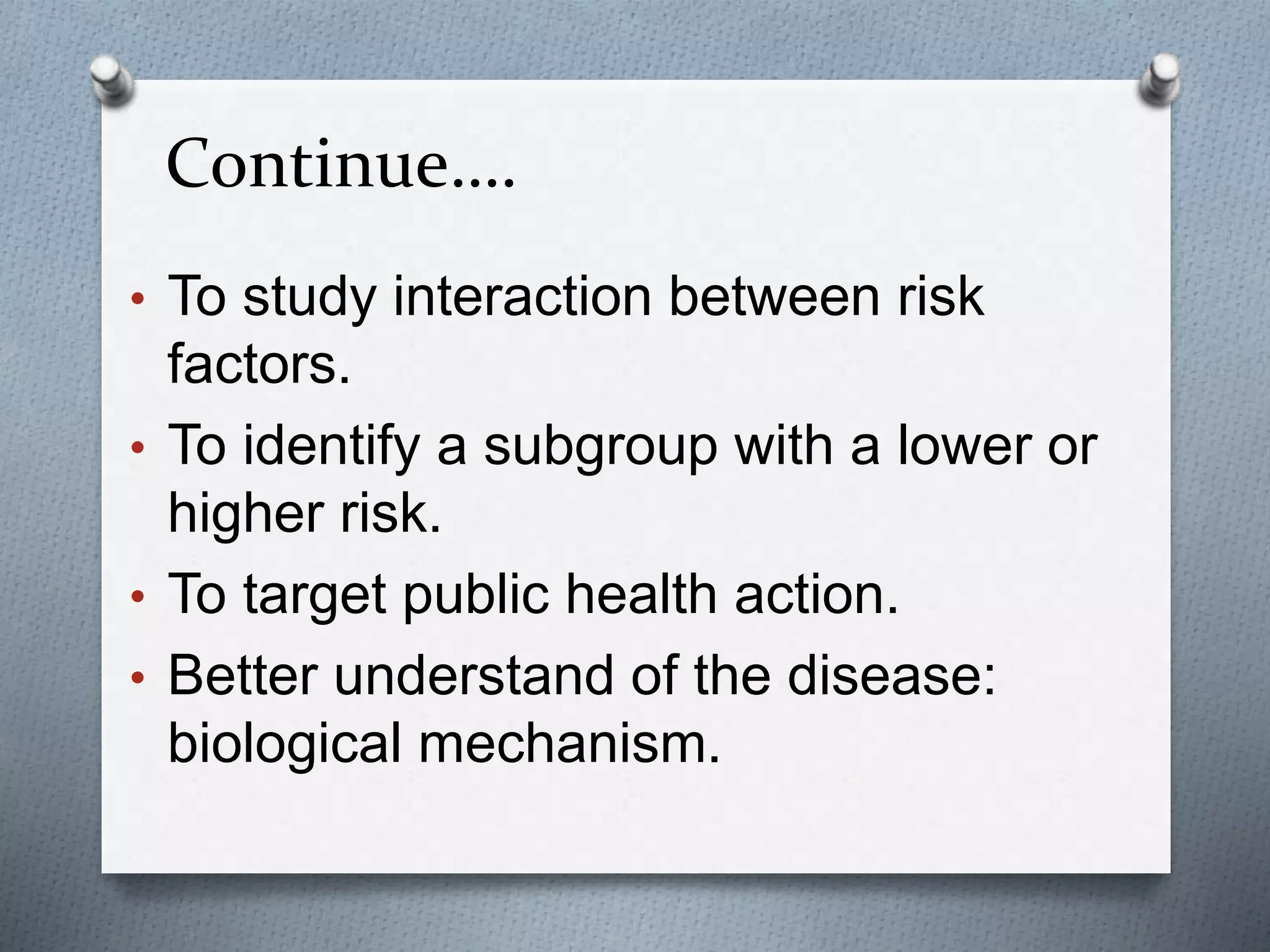 Continue....

• To study interaction between risk factors.
• To identify a subgroup with a lower or higher risk.
• To target public health action.
• Better understand of the disease: biological mechanism.